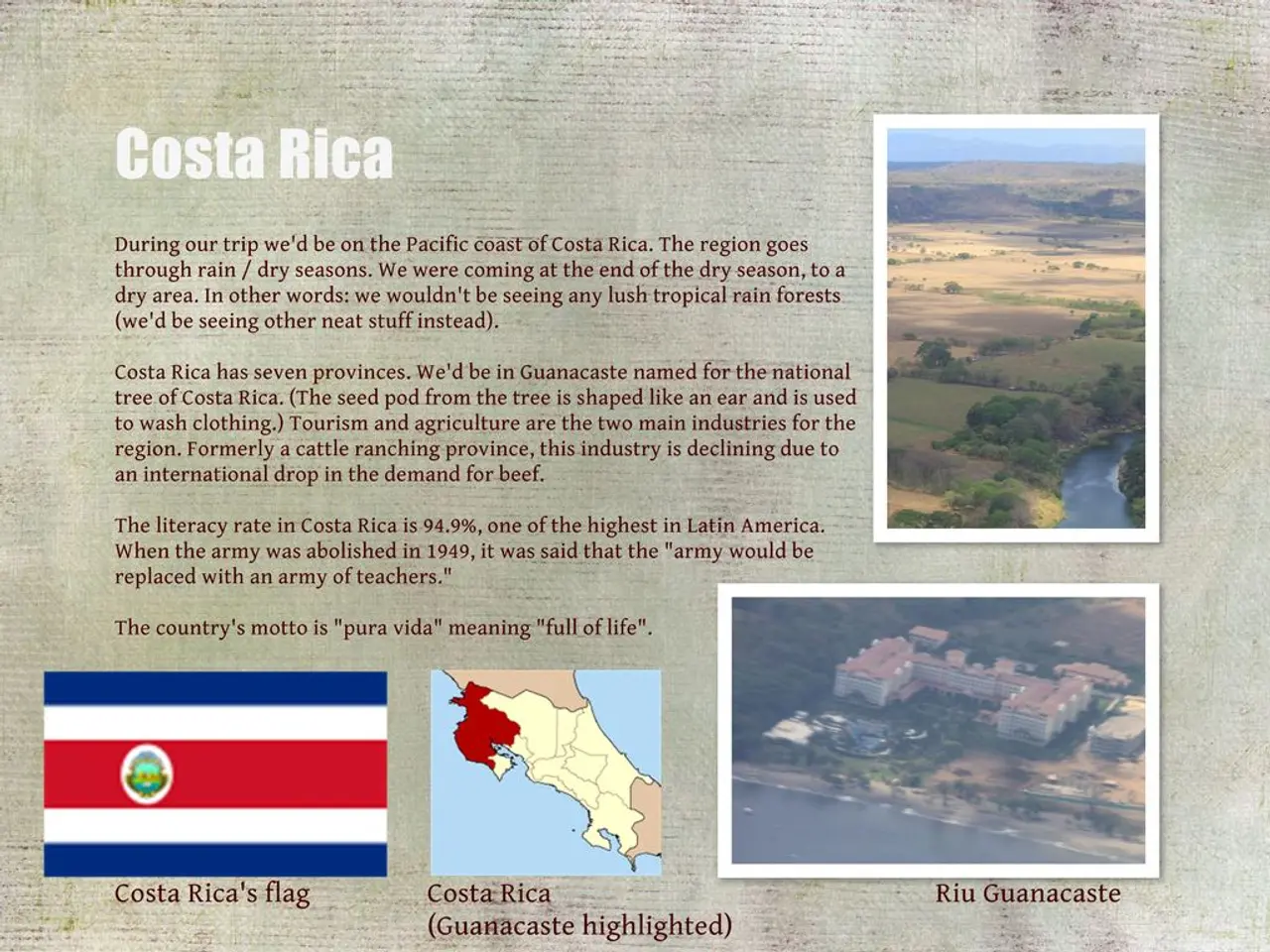 Costa Rica

During our trip we'd be on the Pacific coast of Costa Rica. The region goes through rain / dry seasons. We were coming at the end of the dry season, to a dry area. In other words: we wouldn't be seeing any lush tropical rain forests (we'd be seeing other neat stuff instead).

Costa Rica has seven provinces. We'd be in Guanacaste named for the national tree of Costa Rica. (The seed pod from the tree is shaped like an ear and is used to wash clothing.) Tourism and agriculture are the two main industries for the region. Formerly a cattle ranching province, this industry is declining due to an international drop in the demand for beef.

The literacy rate in Costa Rica is 94.9%, one of the highest in Latin America. When the army was abolished in 1949, it was said that the "army would be replaced with an army of teachers."

The country's motto is "pura vida" meaning "full of life".

Costa Rica's flag

Costa Rica (Guanacaste highlighted)

Riu Guanacaste